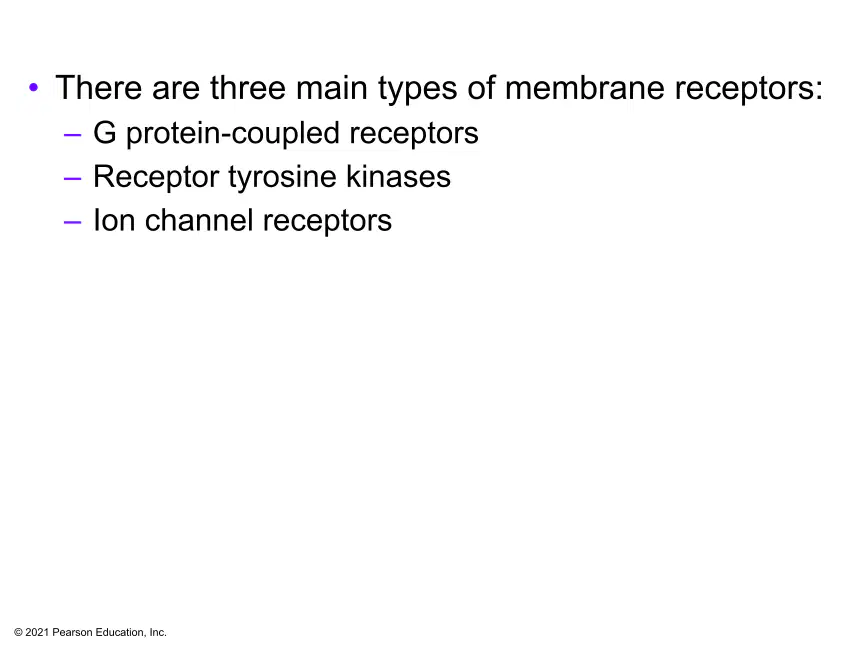 • There are three main types of membrane receptors:
– G protein-coupled receptors
– Receptor tyrosine kinases
– Ion channel receptors

© 2021 Pearson Education, Inc.